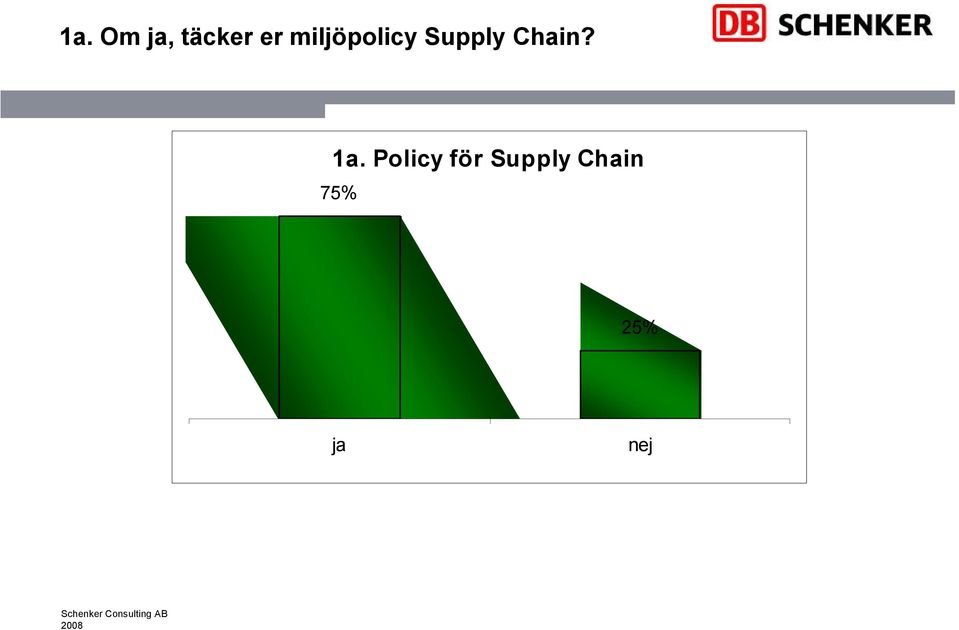 1a. Om ja, täcker er miljöpolicy Supply Chain?

DB SCHENKER

1a. Policy för Supply Chain

75%

25%

ja

nej

Schenker Consulting AB
2008